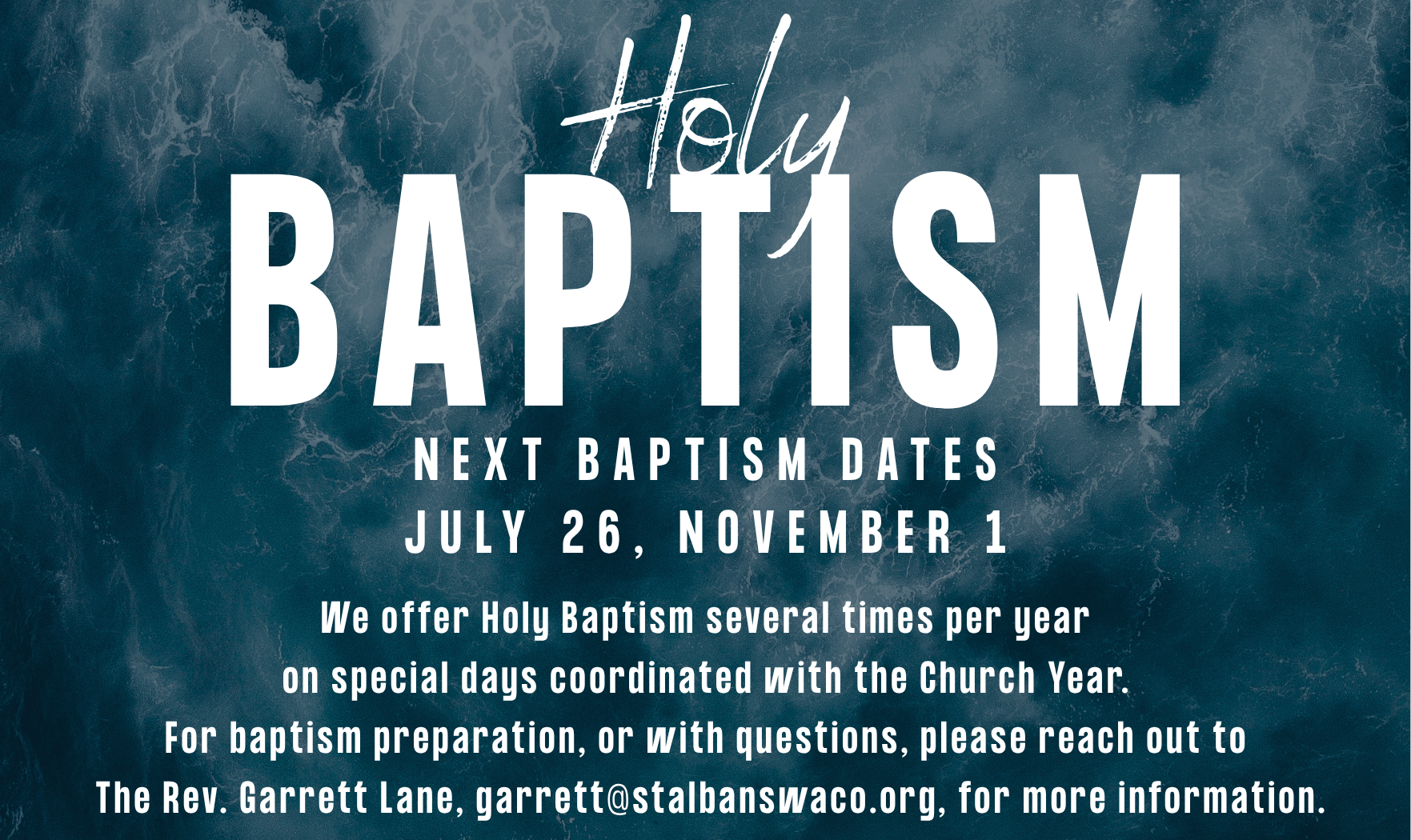 Holy
BAPTISM

NEXT BAPTISM DATES
JULY 26, NOVEMBER 1

We offer Holy Baptism several times per year on special days coordinated with the Church Year. For baptism preparation, or with questions, please reach out to The Rev. Garrett Lane, garrett@stalbanswaco.org, for more information.